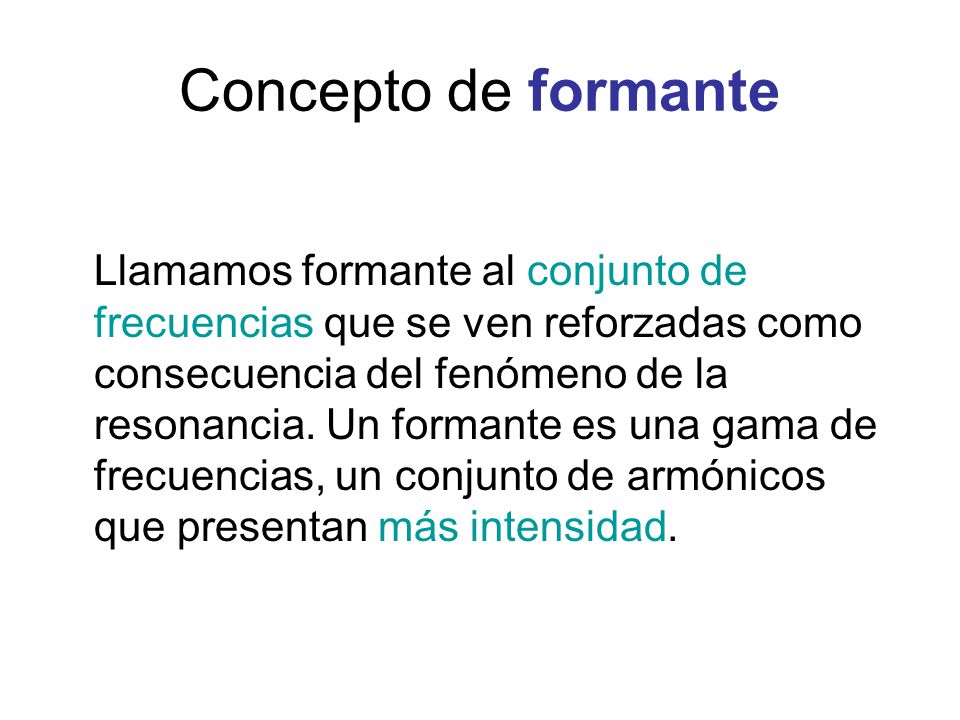 Concepto de formante

Llamamos formante al conjunto de frecuencias que se ven reforzadas como consecuencia del fenómeno de la resonancia. Un formante es una gama de frecuencias, un conjunto de armónicos que presentan más intensidad.